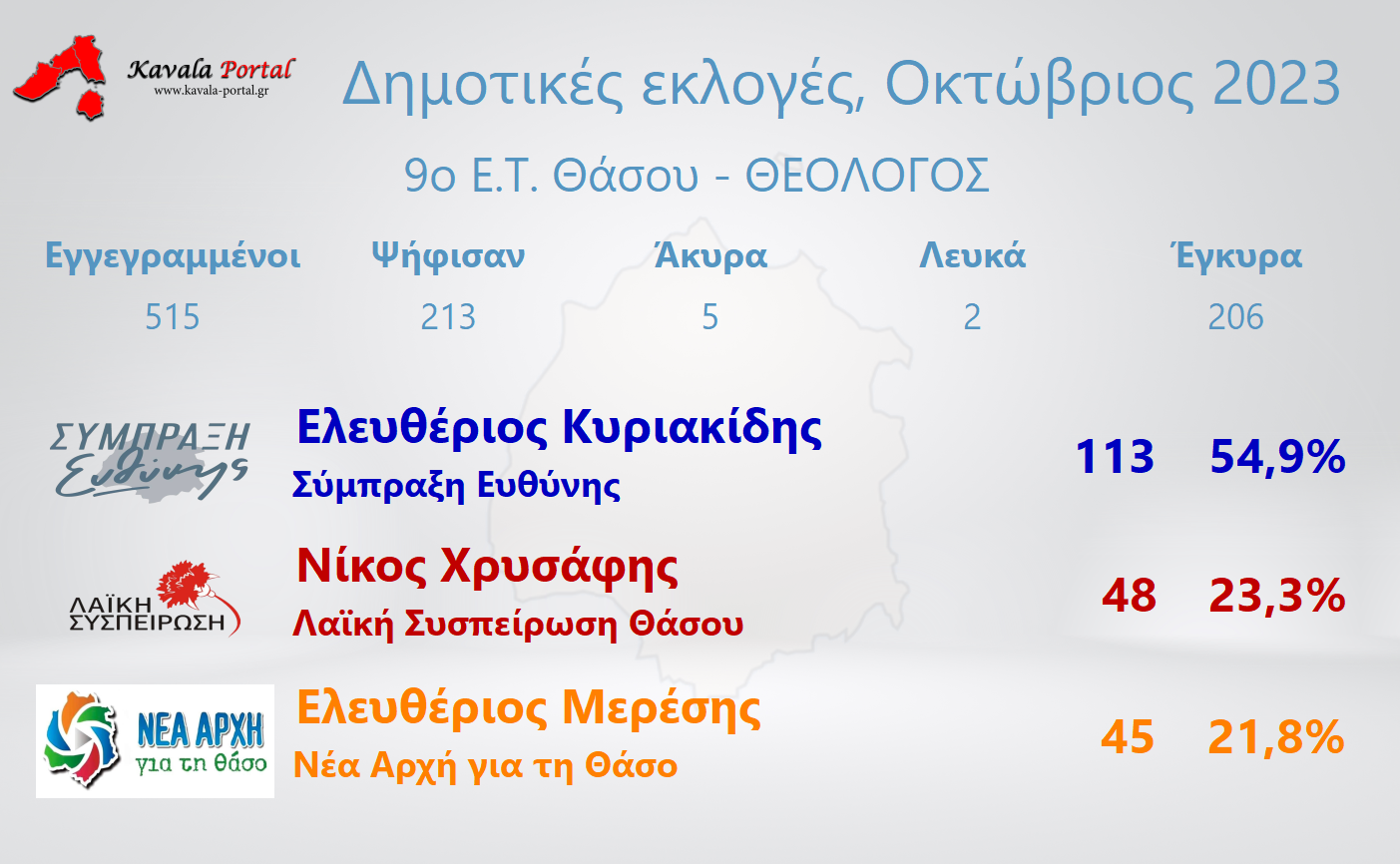 Kavala Portal
www.kavala-portal.gr

Δημοτικές εκλογές, Οκτώβριος 2023

9ο Ε.Τ. Θάσου - ΘΕΟΛΟΓΟΣ

| Εγγεγραμμένοι | Ψήφισαν | Άκυρα | Λευκά | Έγκυρα |
|---|---|---|---|---|
| 515 | 213 | 5 | 2 | 206 |

ΣΥΜΠΡΑΞΗ Ευθύνης

Ελευθέριος Κυριακίδης
Σύμπραξη Ευθύνης
113 54,9%

ΛΑΪΚΗ ΣΥΣΠΕΙΡΩΣΗ

Νίκος Χρυσάφης
Λαϊκή Συσπείρωση Θάσου
48 23,3%

ΝΕΑ ΑΡΧΗ για τη Θάσο

Ελευθέριος Μερέσης
Νέα Αρχή για τη Θάσο
45 21,8%